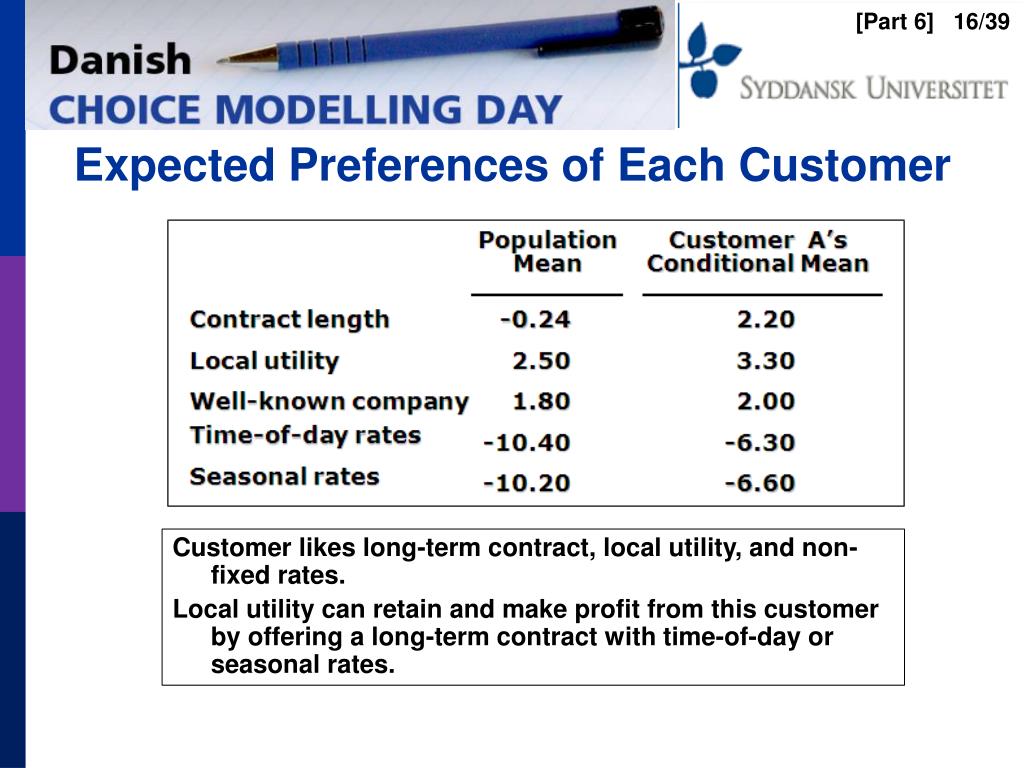 [Part 6] 16/39

Danish
CHOICE MODELLING DAY

SYDDANSK UNIVERSITET

Expected Preferences of Each Customer

| | Population Mean | Customer A's Conditional Mean |
|---|---|---|
| Contract length | -0.24 | 2.20 |
| Local utility | 2.50 | 3.30 |
| Well-known company | 1.80 | 2.00 |
| Time-of-day rates | -10.40 | -6.30 |
| Seasonal rates | -10.20 | -6.60 |

Customer likes long-term contract, local utility, and non-fixed rates.

Local utility can retain and make profit from this customer by offering a long-term contract with time-of-day or seasonal rates.